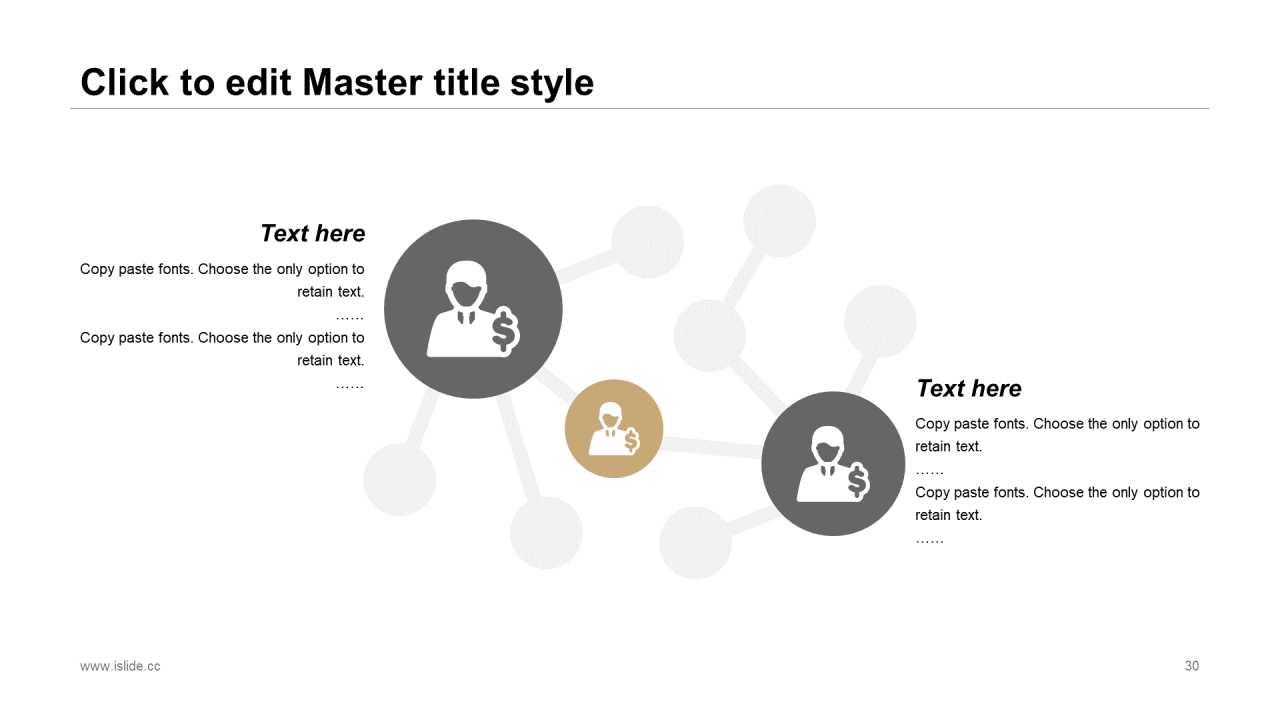 Click to edit Master title style

Text here

Copy paste fonts. Choose the only option to retain text.
……
Copy paste fonts. Choose the only option to retain text.
……

Text here

Copy paste fonts. Choose the only option to retain text.
……
Copy paste fonts. Choose the only option to retain text.
……

www.islide.cc

30